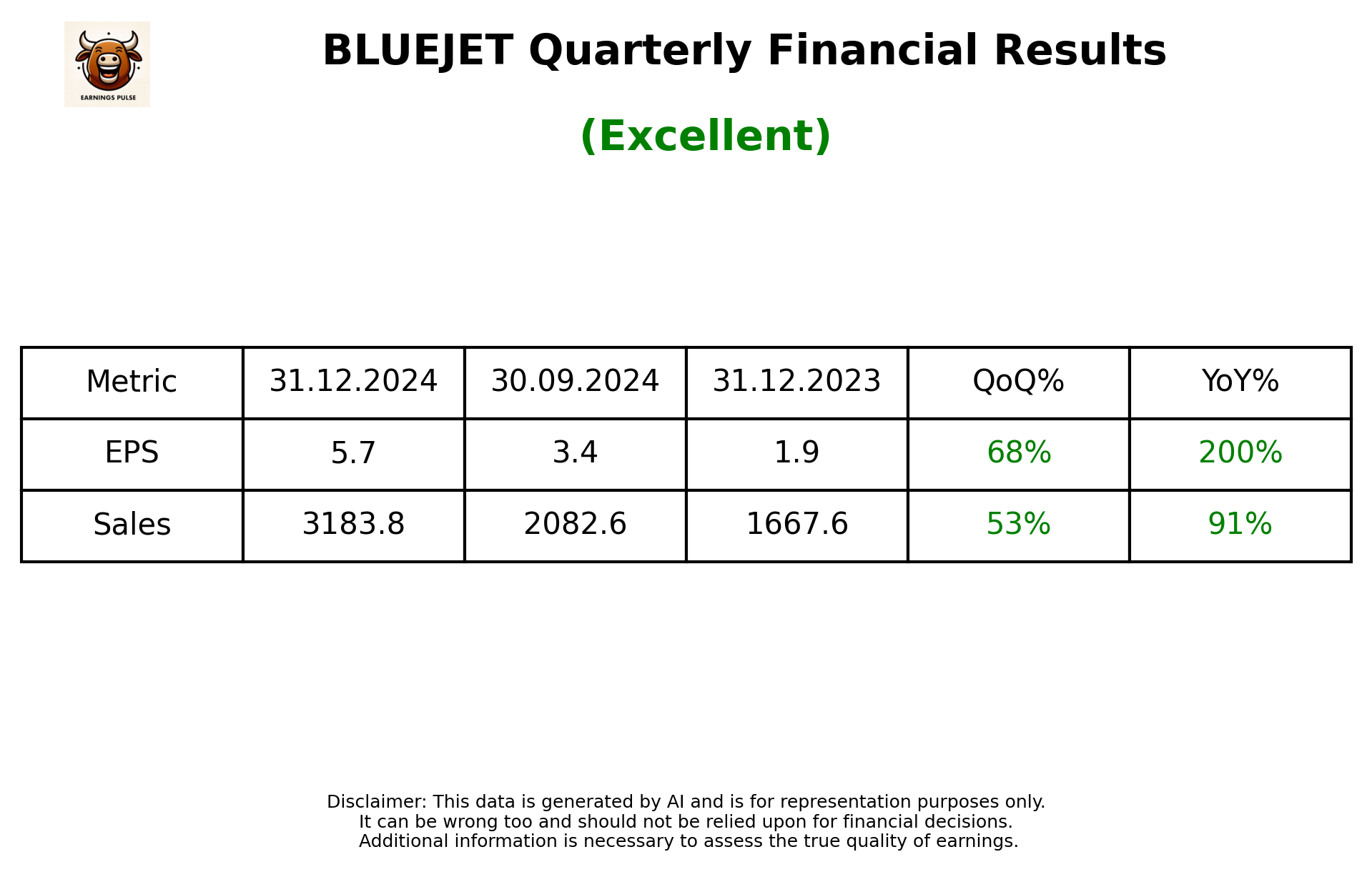 EARNINGS PULSE

BLUEJET Quarterly Financial Results

(Excellent)

| Metric | 31.12.2024 | 30.09.2024 | 31.12.2023 | QoQ% | YoY% |
|---|---|---|---|---|---|
| EPS | 5.7 | 3.4 | 1.9 | 68% | 200% |
| Sales | 3183.8 | 2082.6 | 1667.6 | 53% | 91% |

Disclaimer: This data is generated by AI and is for representation purposes only.
It can be wrong too and should not be relied upon for financial decisions.
Additional information is necessary to assess the true quality of earnings.